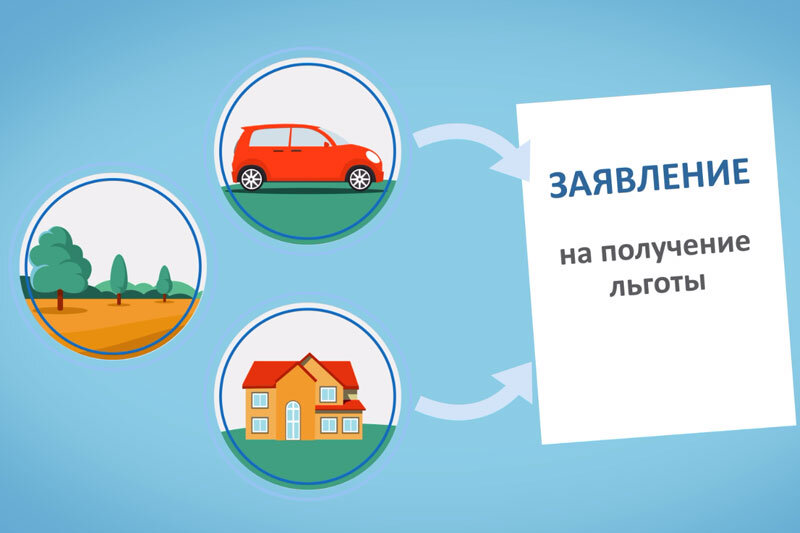 ЗАЯВЛЕНИЕ

на получение льготы